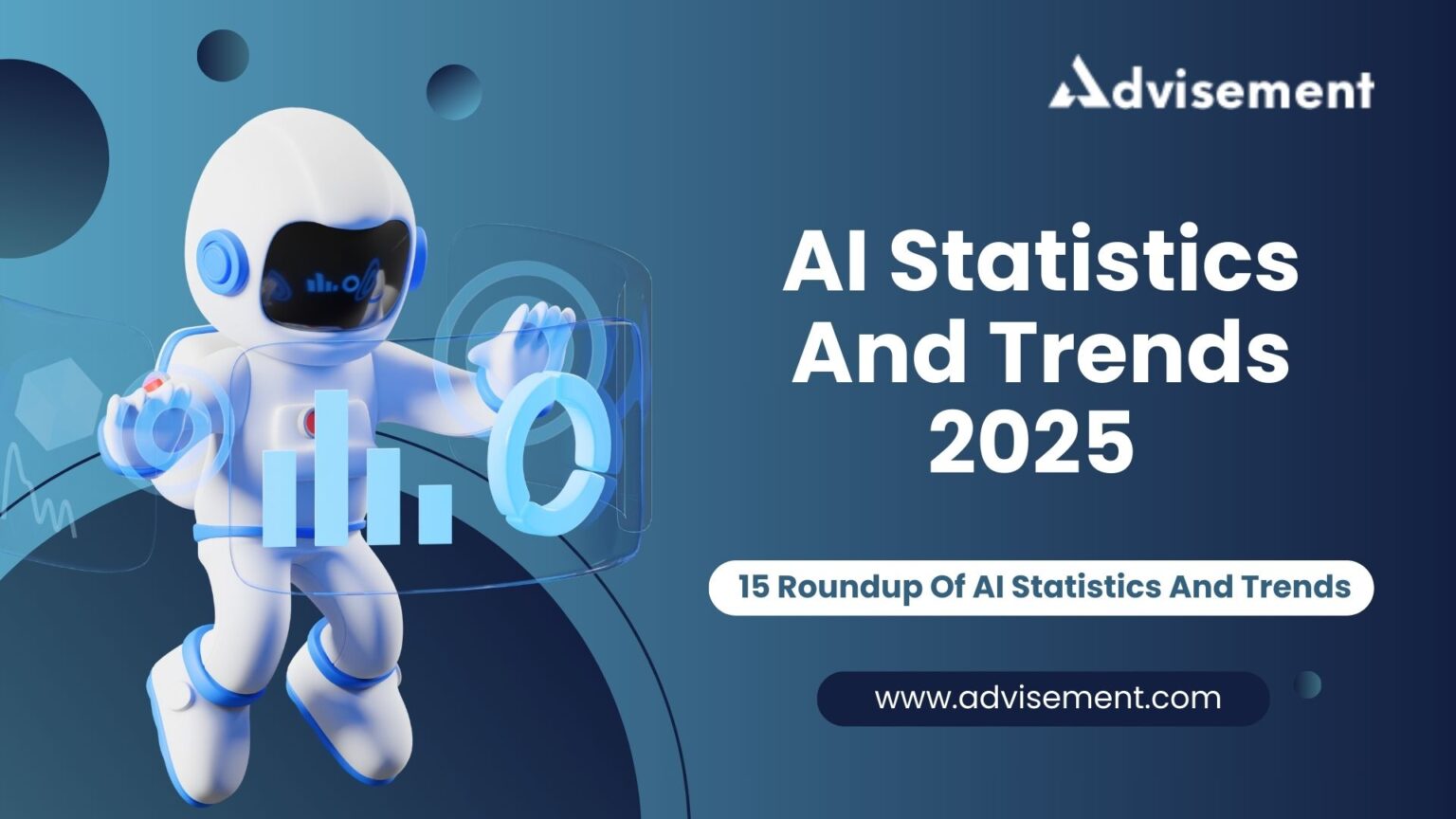 Advisement

AI Statistics And Trends 2025

15 Roundup Of AI Statistics And Trends

www.advisement.com